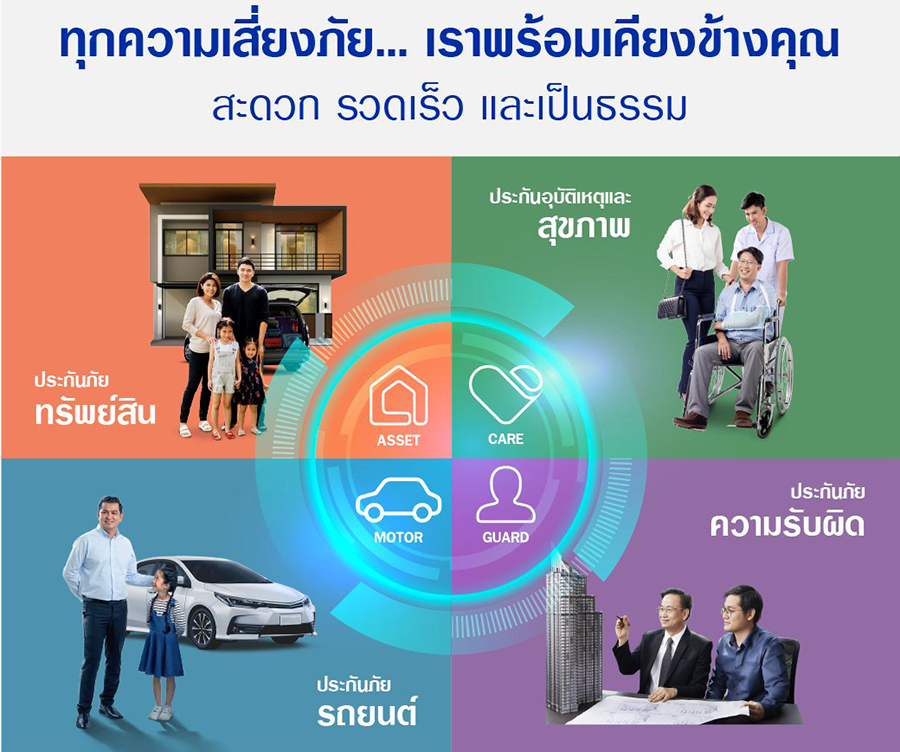 ทุกความเสี่ยงภัย... เราพร้อมเคียงข้างคุณ
สะดวก รวดเร็ว และเป็นธรรม

ประกันภัย
ทรัพย์สิน

ประกันอุบัติเหตุและ
สุขภาพ

ASSET

CARE

MOTOR

GUARD

ประกันภัย
ความรับผิด

ประกันภัย
รถยนต์